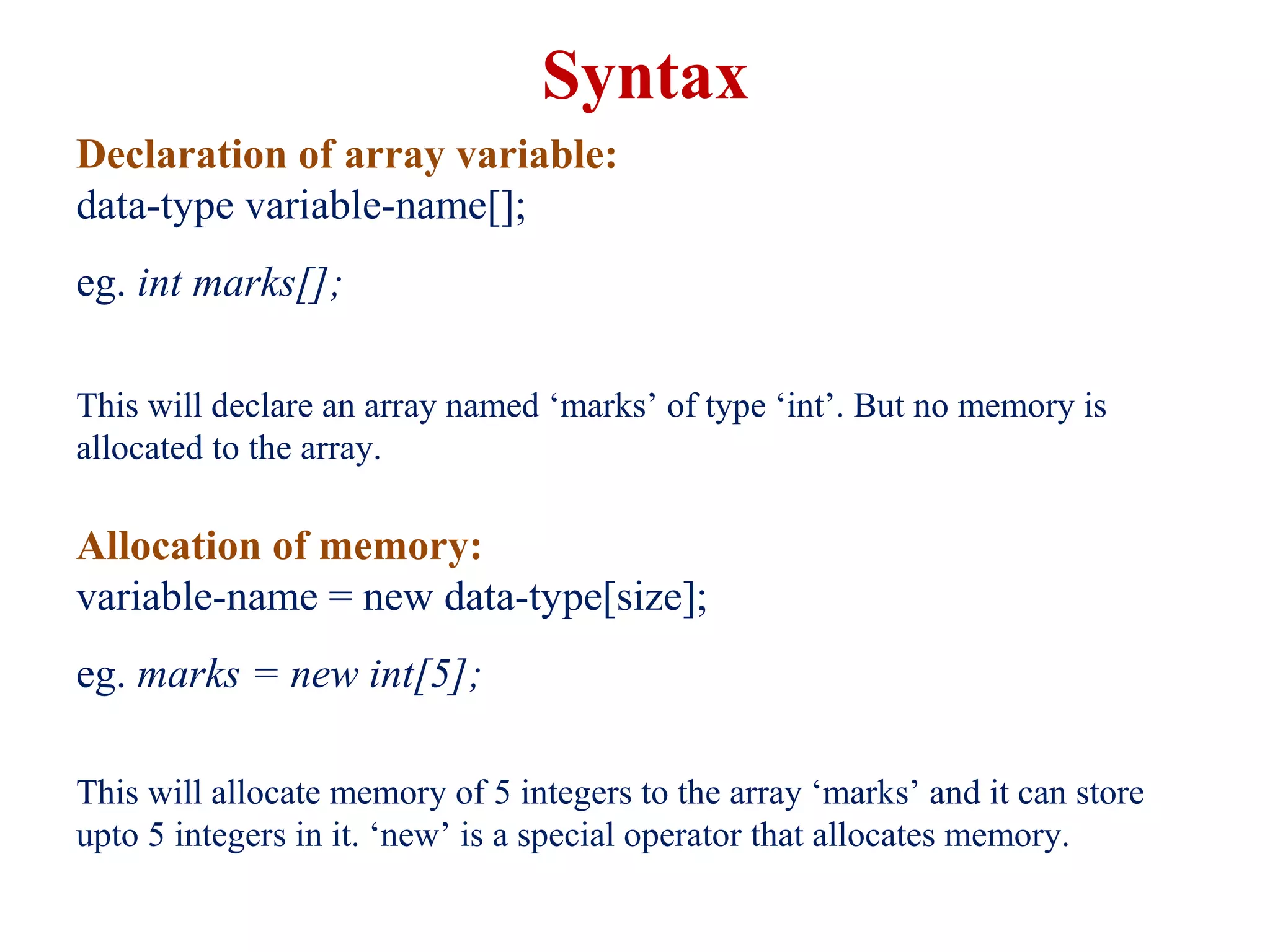 Syntax

Declaration of array variable:
data-type variable-name[];

eg. int marks[];

This will declare an array named ‘marks’ of type ‘int’. But no memory is allocated to the array.

Allocation of memory:
variable-name = new data-type[size];

eg. marks = new int[5];

This will allocate memory of 5 integers to the array ‘marks’ and it can store upto 5 integers in it. ‘new’ is a special operator that allocates memory.